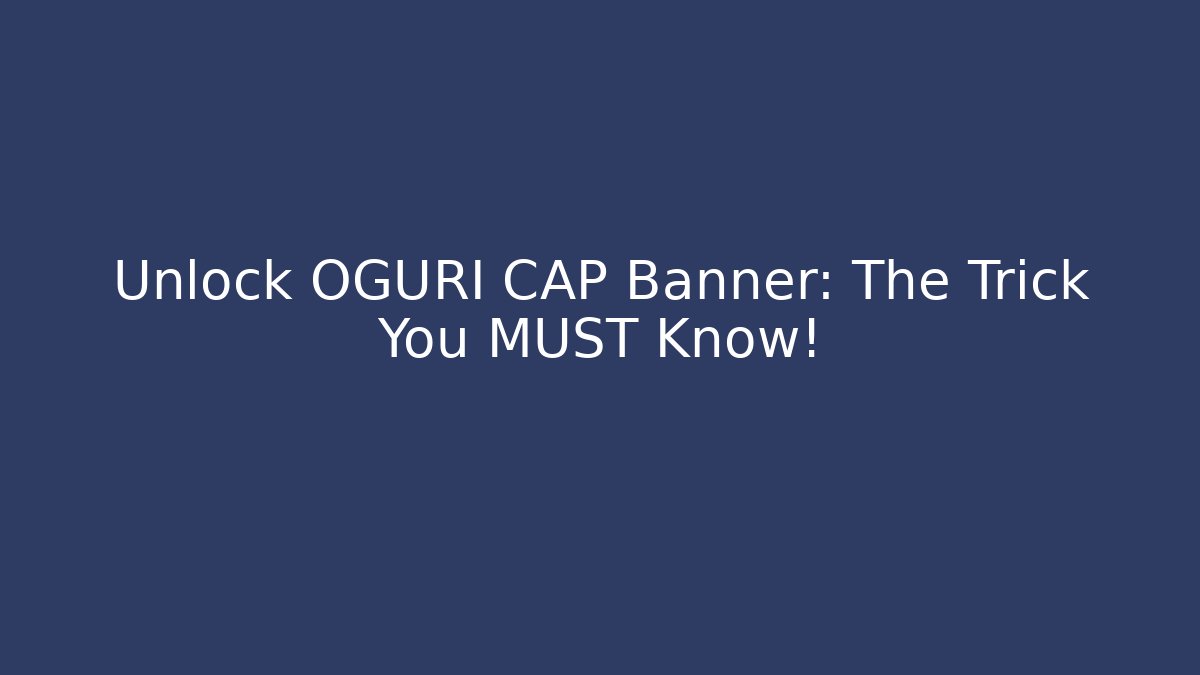 Unlock OGURI CAP Banner: The Trick You MUST Know!